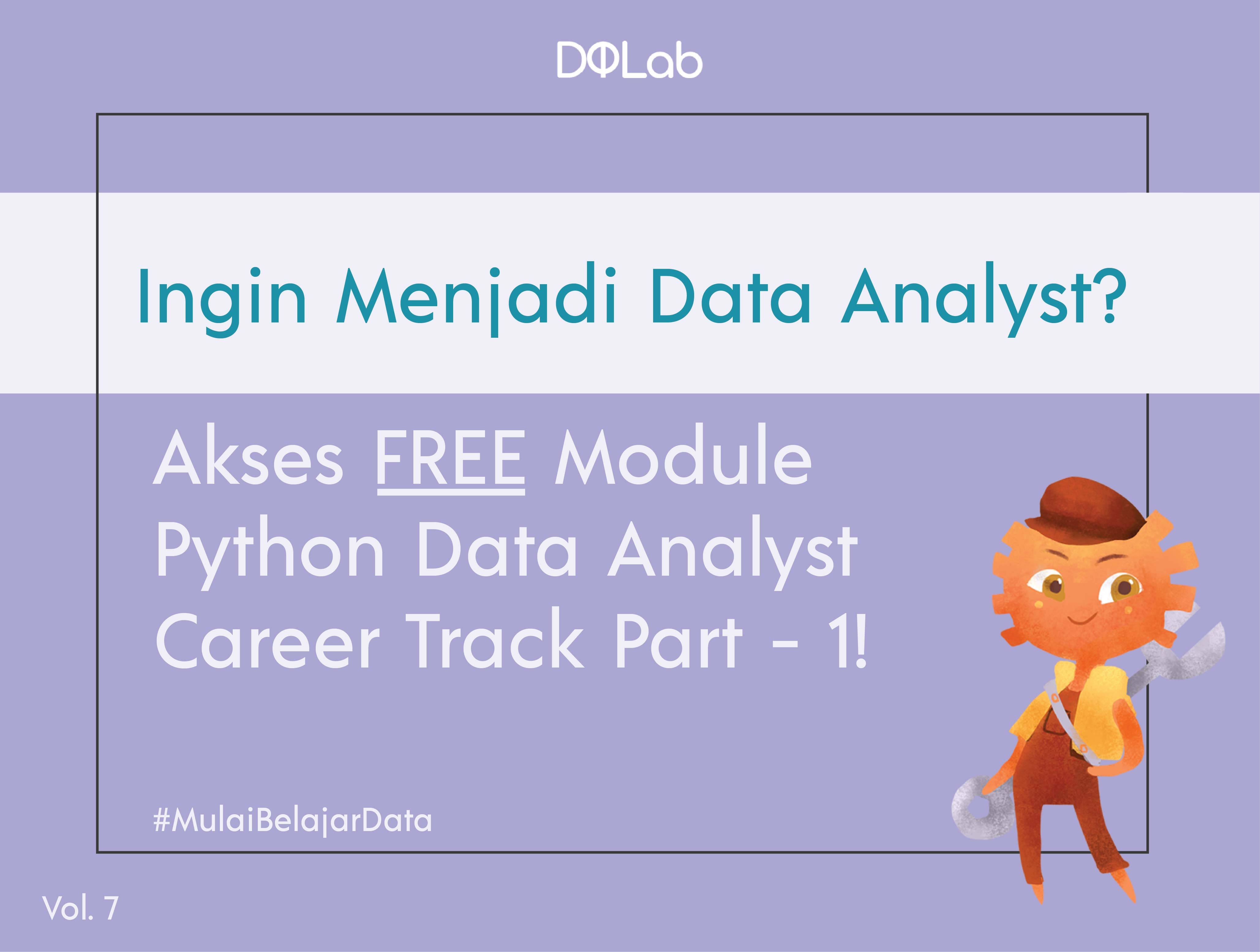 DQLab

Ingin Menjadi Data Analyst?

Akses FREE Module Python Data Analyst Career Track Part - 1!

#MulaiBelajarData

Vol. 7